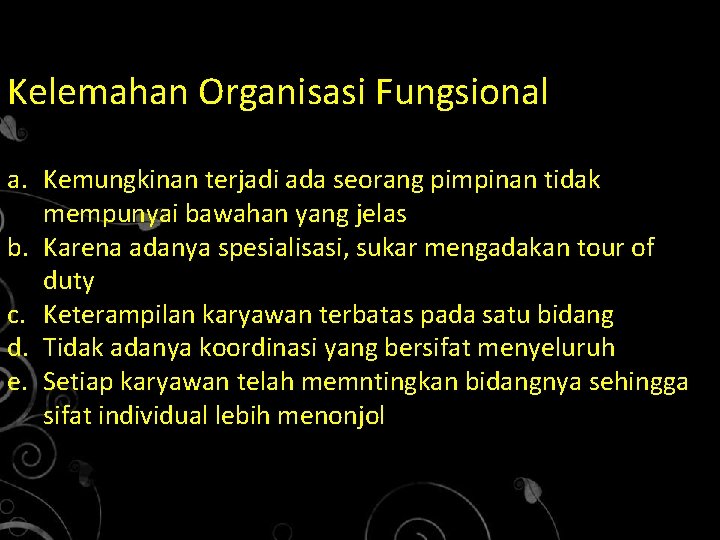 Kelemahan Organisasi Fungsional

a. Kemungkinan terjadi ada seorang pimpinan tidak mempunyai bawahan yang jelas
b. Karena adanya spesialisasi, sukar mengadakan tour of duty
c. Keterampilan karyawan terbatas pada satu bidang
d. Tidak adanya koordinasi yang bersifat menyeluruh
e. Setiap karyawan telah memntingkan bidangnya sehingga sifat individual lebih menonjol